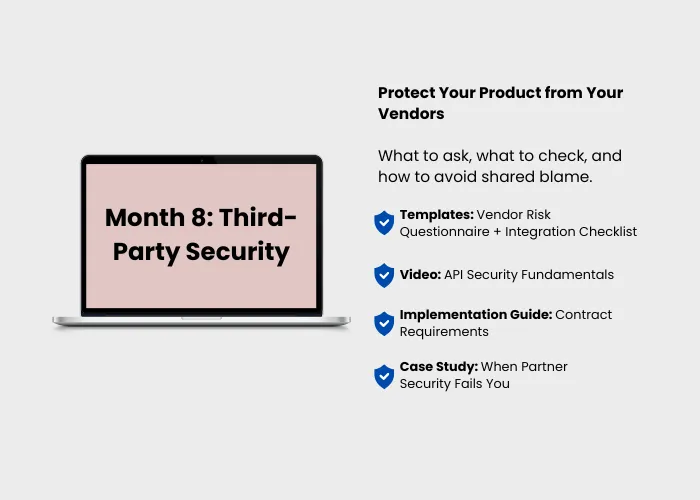 Month 8: Third-Party Security

Protect Your Product from Your Vendors

What to ask, what to check, and how to avoid shared blame.

Templates: Vendor Risk Questionnaire + Integration Checklist

Video: API Security Fundamentals

Implementation Guide: Contract Requirements

Case Study: When Partner Security Fails You